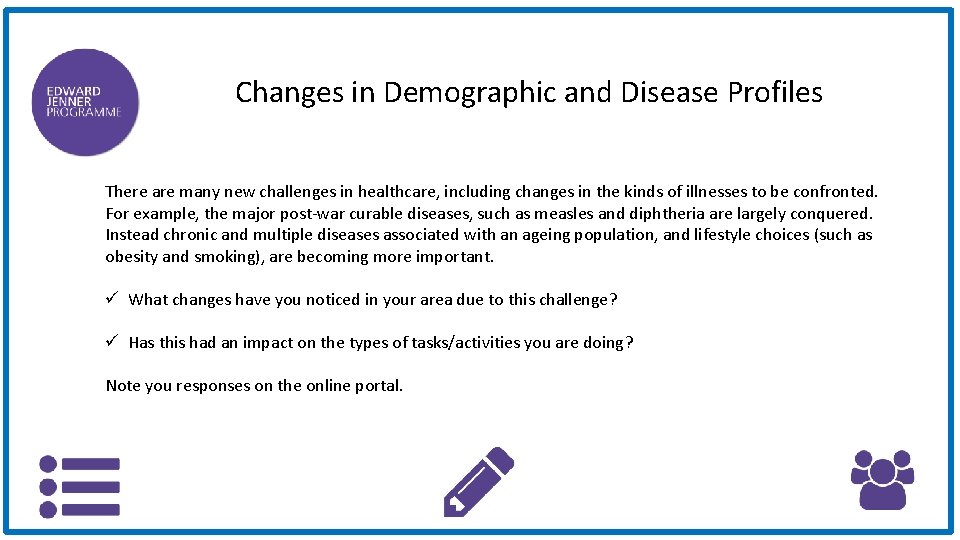 EDWARD JENNER PROGRAMME

Changes in Demographic and Disease Profiles

There are many new challenges in healthcare, including changes in the kinds of illnesses to be confronted. For example, the major post-war curable diseases, such as measles and diphtheria are largely conquered. Instead chronic and multiple diseases associated with an ageing population, and lifestyle choices (such as obesity and smoking), are becoming more important.

✓ What changes have you noticed in your area due to this challenge?

✓ Has this had an impact on the types of tasks/activities you are doing?

Note you responses on the online portal.